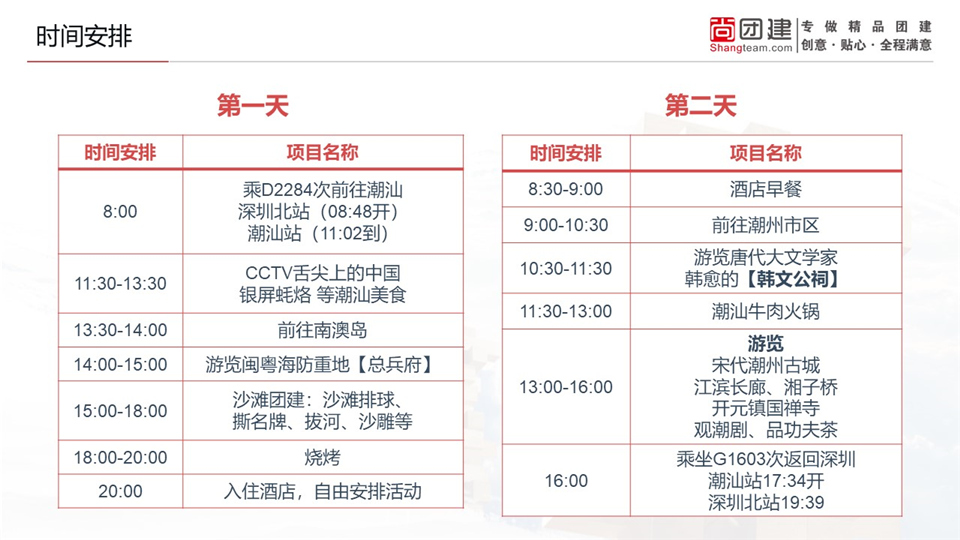 时间安排

尚团建 Shangteam.com 专做精品团建 创意·贴心·全程满意

第一天

| 时间安排 | 项目名称 |
|---|---|
| 8:00 | 乘D2284次前往潮汕 深圳北站（08:48开） 潮汕站（11:02到） |
| 11:30-13:30 | CCTV舌尖上的中国 银屏蚝烙 等潮汕美食 |
| 13:30-14:00 | 前往南澳岛 |
| 14:00-15:00 | 游览闽粤海防重地【总兵府】 |
| 15:00-18:00 | 沙滩团建：沙滩排球、撕名牌、拔河、沙雕等 |
| 18:00-20:00 | 烧烤 |
| 20:00 | 入住酒店，自由安排活动 |

第二天

| 时间安排 | 项目名称 |
|---|---|
| 8:30-9:00 | 酒店早餐 |
| 9:00-10:30 | 前往潮州市区 |
| 10:30-11:30 | 游览唐代大文学家 韩愈的【韩文公祠】 |
| 11:30-13:00 | 潮汕牛肉火锅 |
| 13:00-16:00 | 游览 宋代潮州古城 江滨长廊、湘子桥 开元镇国禅寺 观潮剧、品功夫茶 |
| 16:00 | 乘坐G1603次返回深圳 潮汕站17:34开 深圳北站19:39 |